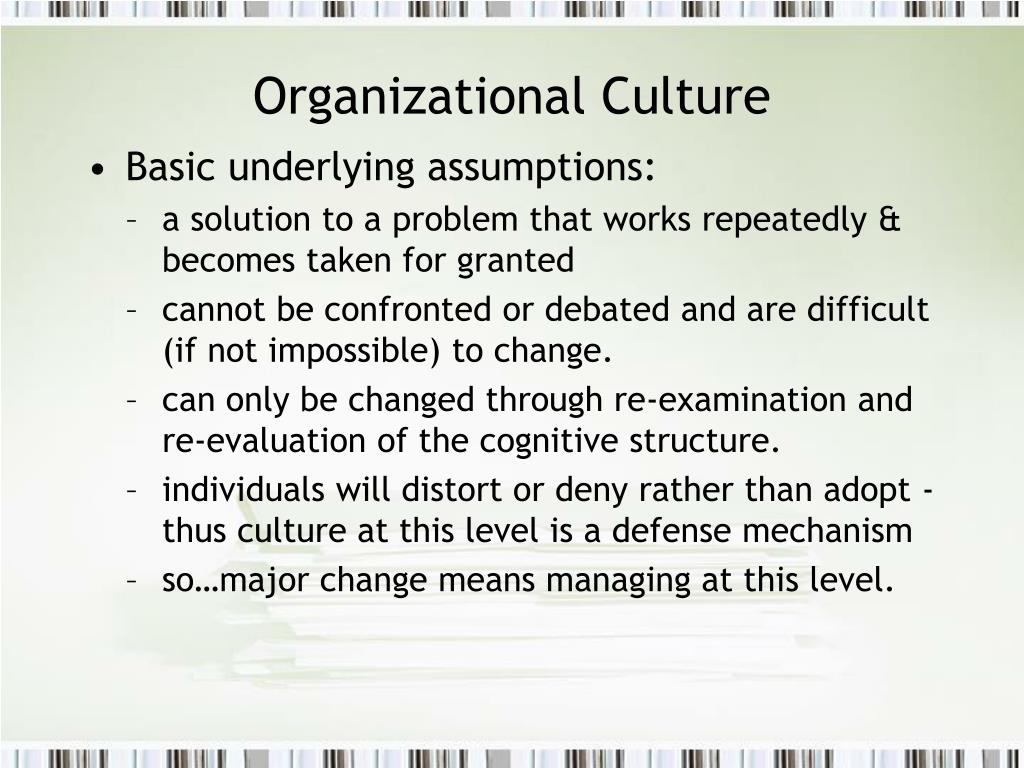 Organizational Culture

• Basic underlying assumptions:
– a solution to a problem that works repeatedly & becomes taken for granted
– cannot be confronted or debated and are difficult (if not impossible) to change.
– can only be changed through re-examination and re-evaluation of the cognitive structure.
– individuals will distort or deny rather than adopt - thus culture at this level is a defense mechanism
– so…major change means managing at this level.